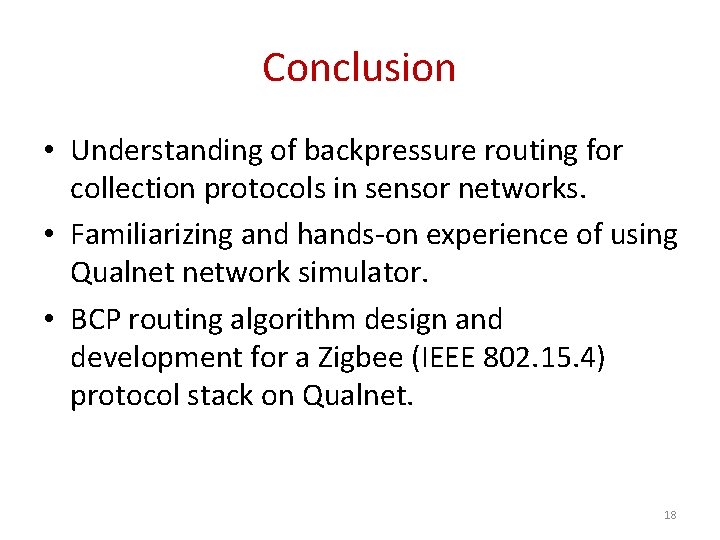 Conclusion

• Understanding of backpressure routing for collection protocols in sensor networks.

• Familiarizing and hands-on experience of using Qualnet network simulator.

• BCP routing algorithm design and development for a Zigbee (IEEE 802.15.4) protocol stack on Qualnet.

18